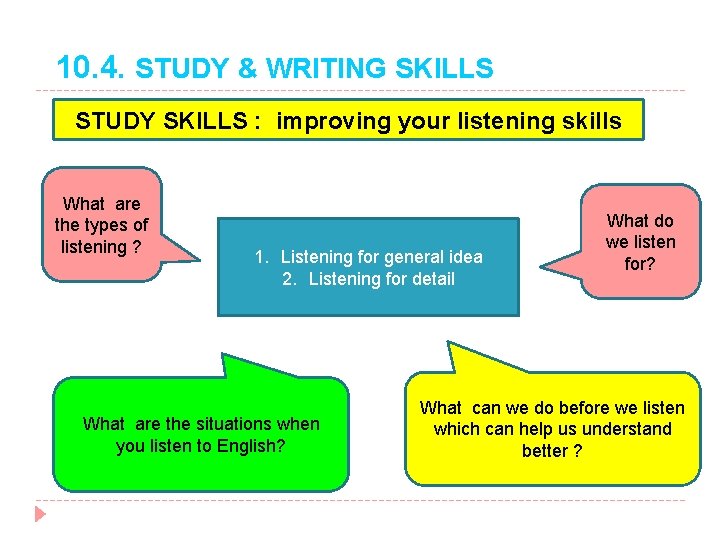 10.4. STUDY & WRITING SKILLS

STUDY SKILLS : improving your listening skills

What are the types of listening ?

1. Listening for general idea
2. Listening for detail

What do we listen for?

What are the situations when you listen to English?

What can we do before we listen which can help us understand better ?